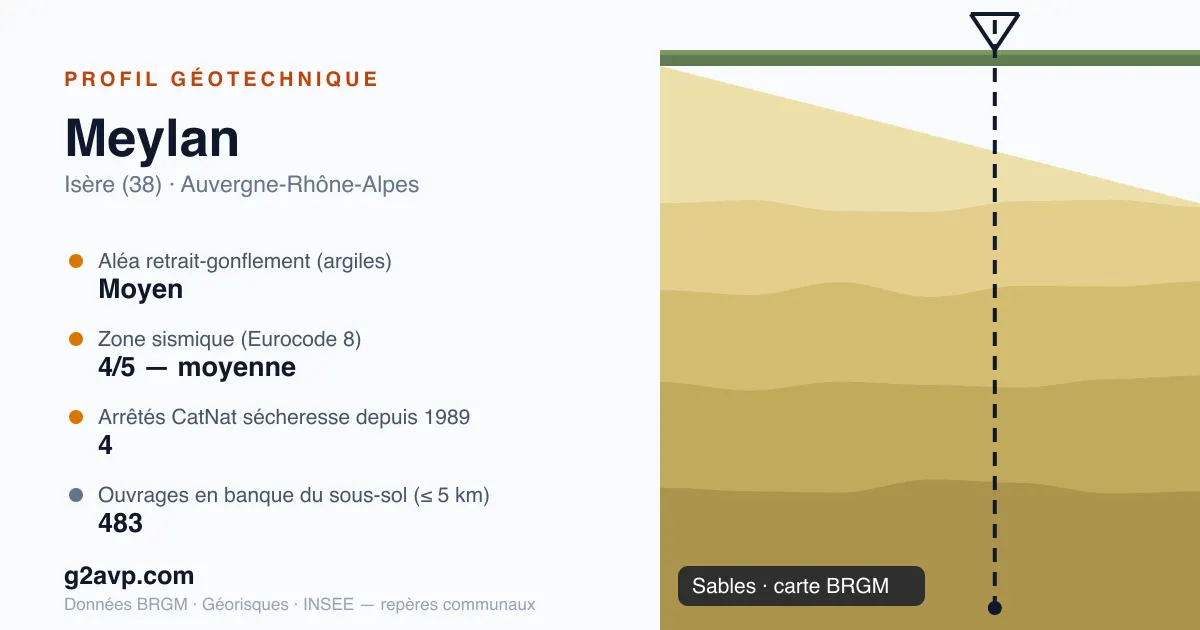 PROFIL GÉOTECHNIQUE

Meylan

Isère (38) · Auvergne-Rhône-Alpes

Aléa retrait-gonflement (argiles)
Moyen

Zone sismique (Eurocode 8)
4/5 — moyenne

Arrêtés CatNat sécheresse depuis 1989
4

Ouvrages en banque du sous-sol (≤ 5 km)
483

g2avp.com

Données BRGM · Géorisques · INSEE — repères communaux

Sables · carte BRGM